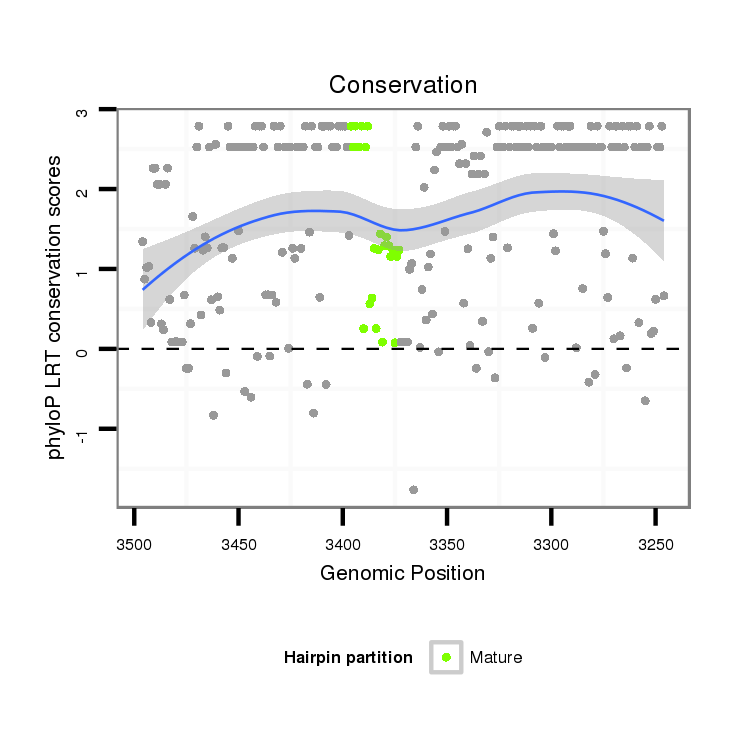 Conservation

phyloP LRT conservation scores

3
2
1
0
-1

3500 3450 3400 3350 3300 3250

Genomic Position

Hairpin partition Mature